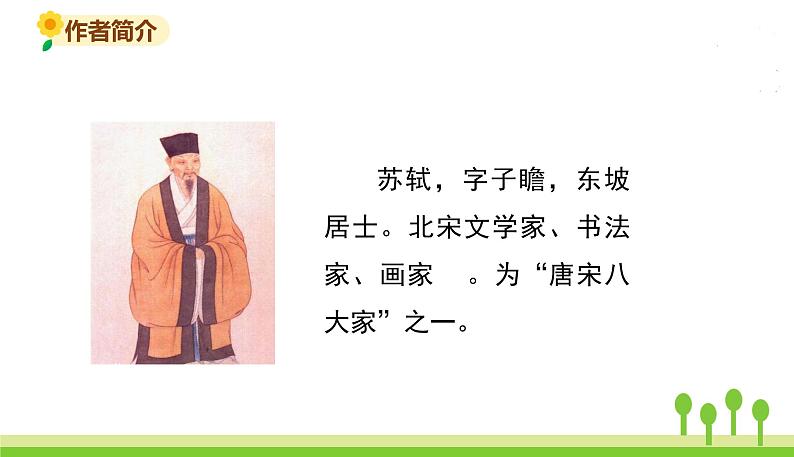 作者简介

苏轼，字子瞻，东坡居士。北宋文学家、书法家、画家　。为“唐宋八大家”之一。